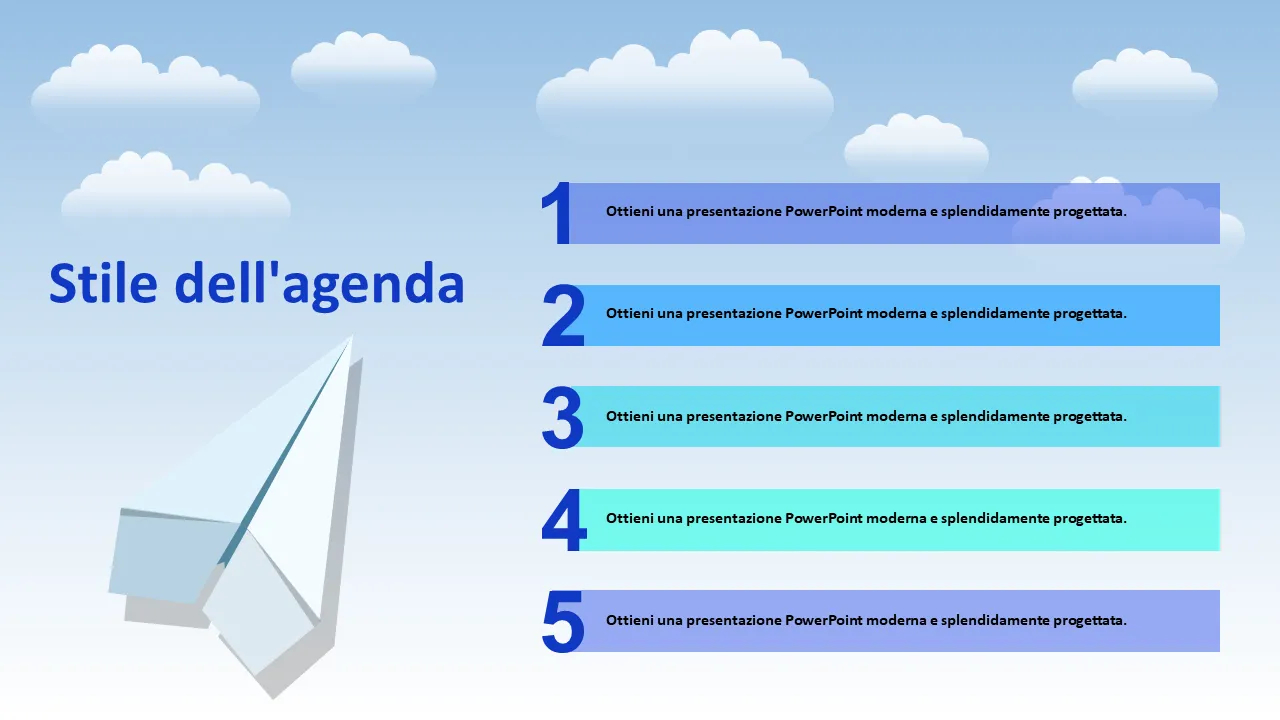 Stile dell'agenda

1 Ottieni una presentazione PowerPoint moderna e splendidamente progettata.

2 Ottieni una presentazione PowerPoint moderna e splendidamente progettata.

3 Ottieni una presentazione PowerPoint moderna e splendidamente progettata.

4 Ottieni una presentazione PowerPoint moderna e splendidamente progettata.

5 Ottieni una presentazione PowerPoint moderna e splendidamente progettata.